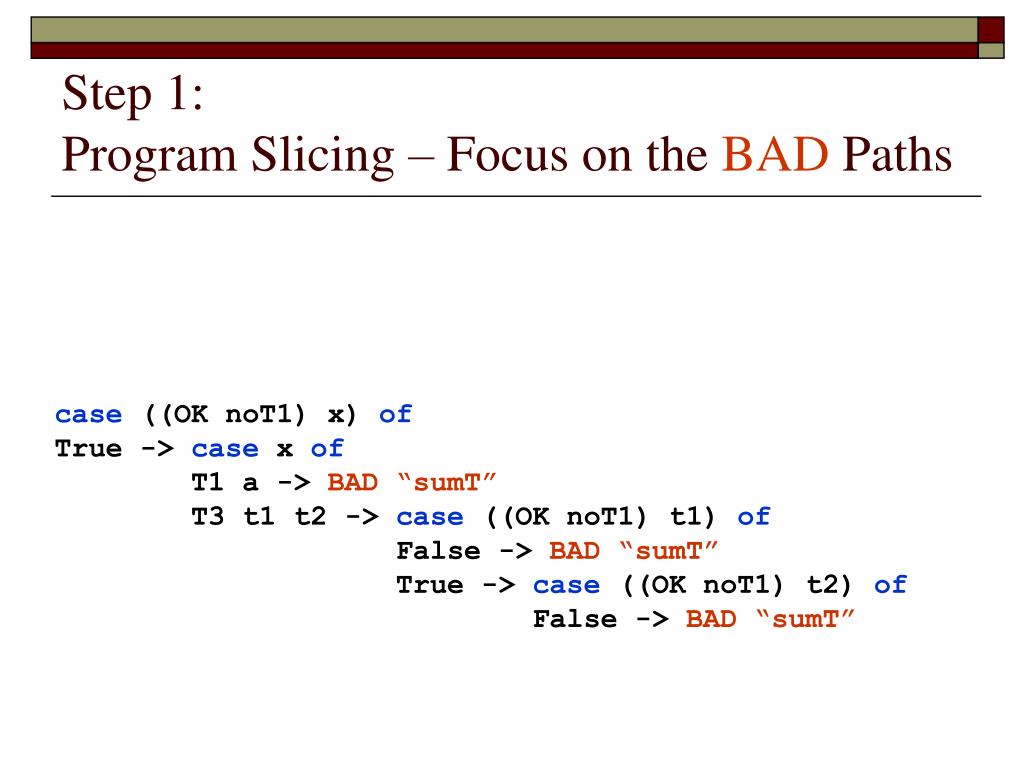 Step 1:
Program Slicing – Focus on the BAD Paths

case ((OK noT1) x) of
True -> case x of
        T1 a -> BAD “sumT”
        T3 t1 t2 -> case ((OK noT1) t1) of
                    False -> BAD “sumT”
                    True -> case ((OK noT1) t2) of
                            False -> BAD “sumT”